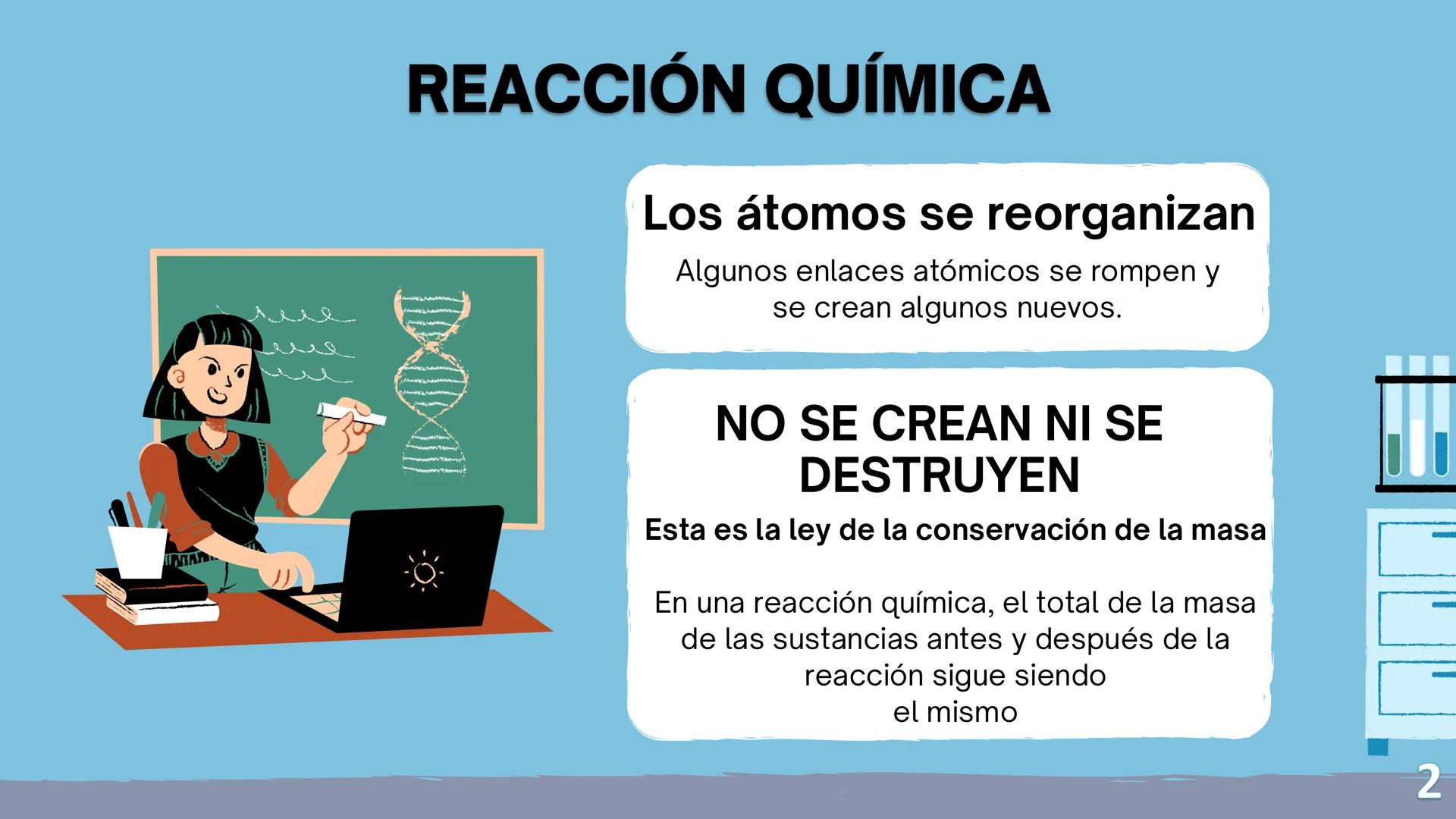 REACCIÓN QUÍMICA

Los átomos se reorganizan

Algunos enlaces atómicos se rompen y se crean algunos nuevos.

NO SE CREAN NI SE DESTRUYEN

Esta es la ley de la conservación de la masa

En una reacción química, el total de la masa de las sustancias antes y después de la reacción sigue siendo el mismo

2